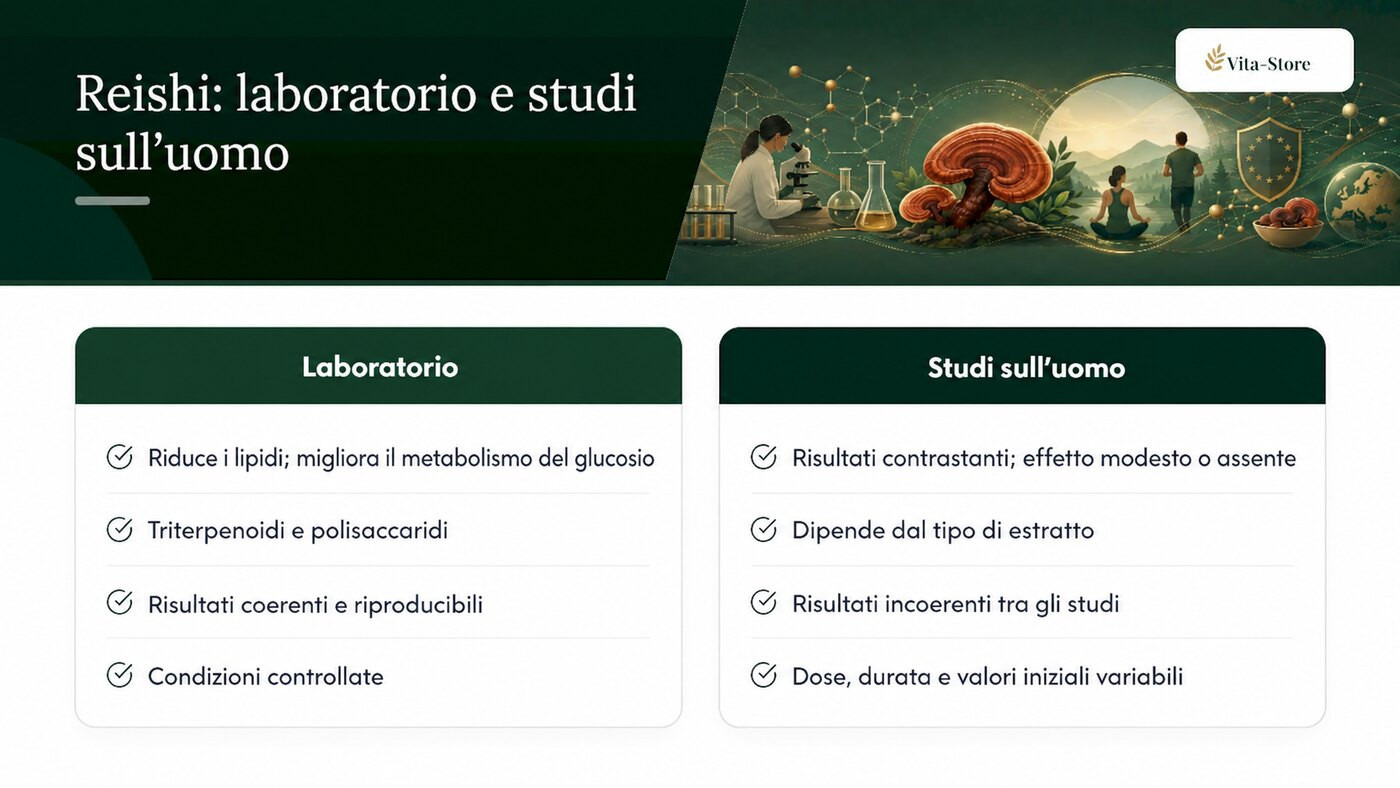 Reishi: laboratorio e studi sull’uomo

Vita-Store

Laboratorio

Riduce i lipidi; migliora il metabolismo del glucosio

Triterpenoidi e polisaccaridi

Risultati coerenti e riproducibili

Condizioni controllate

Studi sull’uomo

Risultati contrastanti; effetto modesto o assente

Dipende dal tipo di estratto

Risultati incoerenti tra gli studi

Dose, durata e valori iniziali variabili